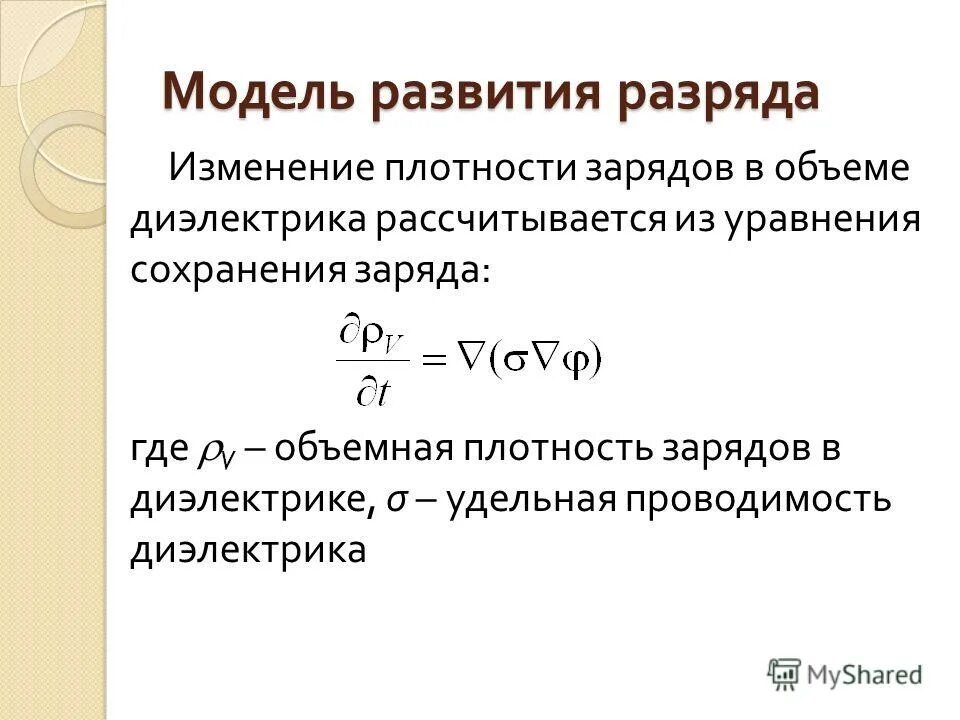 Модель развития разряда

Изменение плотности зарядов в объеме диэлектрика рассчитывается из уравнения сохранения заряда:

$\frac{\partial \rho_V}{\partial t} = \nabla(\sigma \nabla \varphi)$

где $\rho_V$ – объемная плотность зарядов в диэлектрике, $\sigma$ – удельная проводимость диэлектрика

MyShared